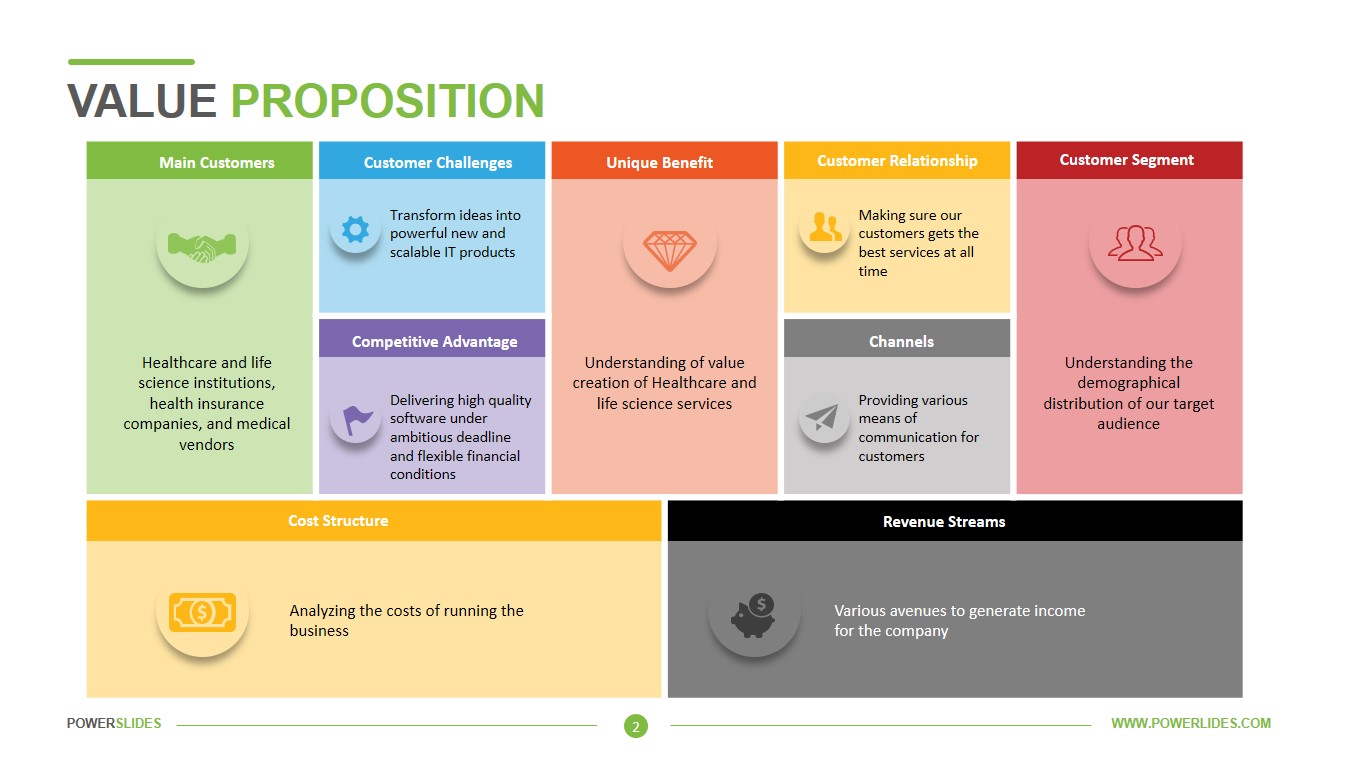 VALUE PROPOSITION

Main Customers

Healthcare and life science institutions, health insurance companies, and medical vendors

Customer Challenges

Transform ideas into powerful new and scalable IT products

Competitive Advantage

Delivering high quality software under ambitious deadline and flexible financial conditions

Unique Benefit

Understanding of value creation of Healthcare and life science services

Customer Relationship

Making sure our customers gets the best services at all time

Channels

Providing various means of communication for customers

Customer Segment

Understanding the demographical distribution of our target audience

Cost Structure

Analyzing the costs of running the business

Revenue Streams

Various avenues to generate income for the company

POWERSLIDES

2

WWW.POWERLIDES.COM